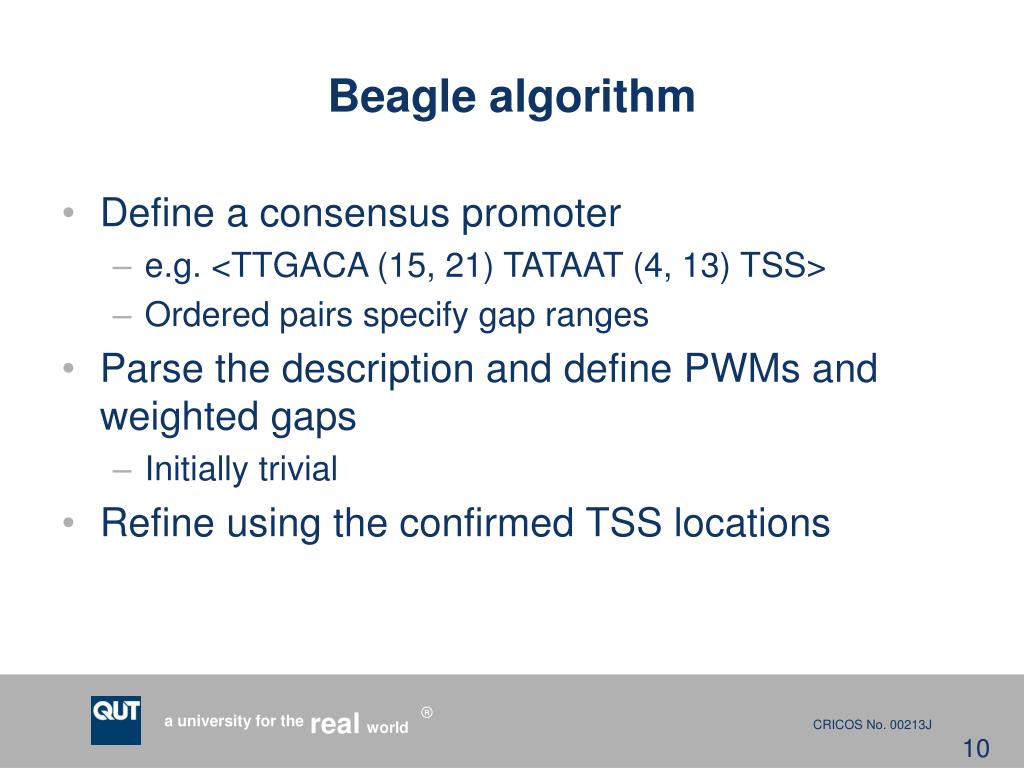 Beagle algorithm

• Define a consensus promoter
– e.g. <TTGACA (15, 21) TATAAT (4, 13) TSS>
– Ordered pairs specify gap ranges
• Parse the description and define PWMs and weighted gaps
– Initially trivial
• Refine using the confirmed TSS locations

QUT a university for the real world ®

CRICOS No. 00213J

10